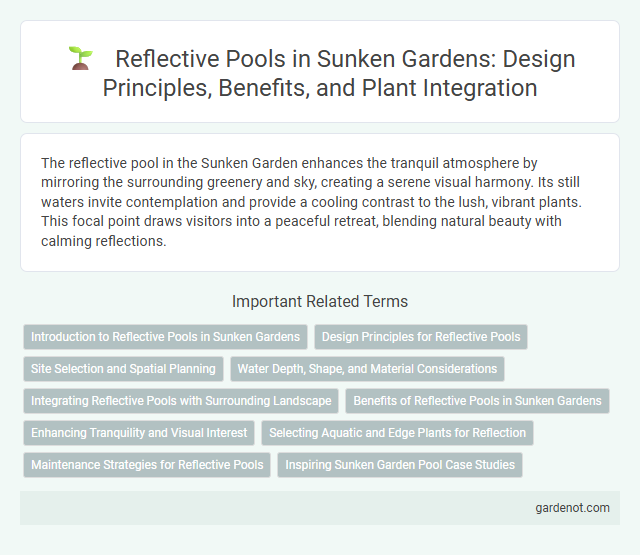 Reflective Pools in Sunken Gardens: Design Principles, Benefits, and Plant Integration

The reflective pool in the Sunken Garden enhances the tranquil atmosphere by mirroring the surrounding greenery and sky, creating a serene visual harmony. Its still waters invite contemplation and provide a cooling contrast to the lush, vibrant plants. This focal point draws visitors into a peaceful retreat, blending natural beauty with calming reflections.

Important Related Terms

Introduction to Reflective Pools in Sunken Gardens

Design Principles for Reflective Pools

Site Selection and Spatial Planning

Water Depth, Shape, and Material Considerations

Integrating Reflective Pools with Surrounding Landscape

Benefits of Reflective Pools in Sunken Gardens

Enhancing Tranquility and Visual Interest

Selecting Aquatic and Edge Plants for Reflection

Maintenance Strategies for Reflective Pools

Inspiring Sunken Garden Pool Case Studies

gardenot.com